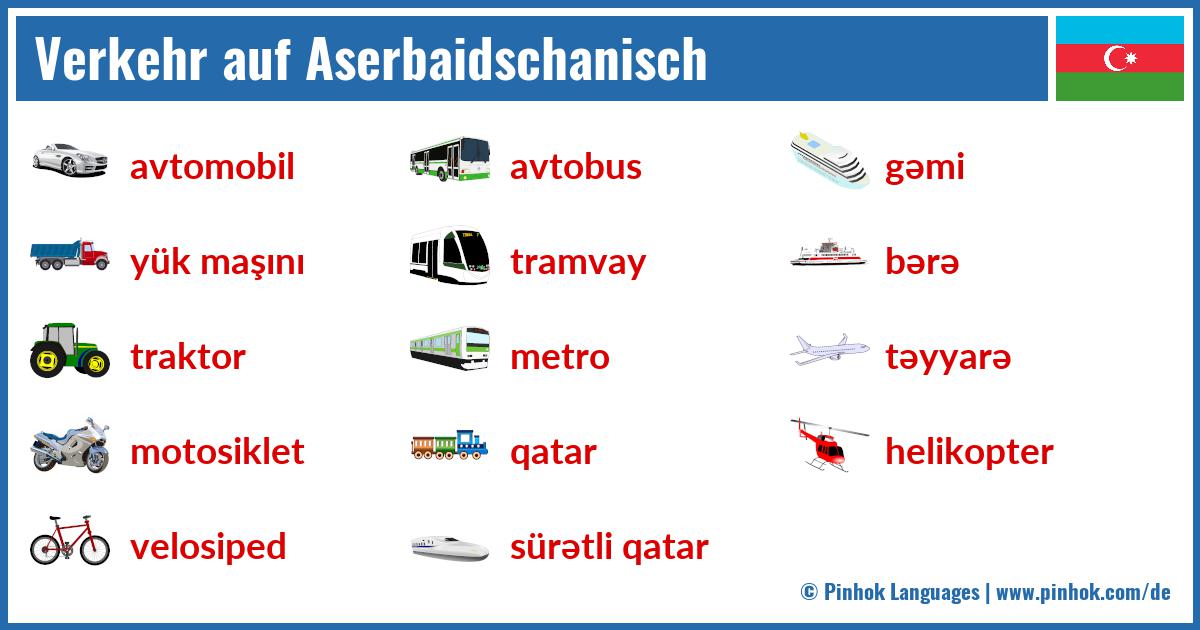 Verkehr auf Aserbaidschanisch

avtomobil

yük maşını

traktor

motosiklet

velosiped

avtobus

tramvay

metro

qatar

sürətli qatar

gəmi

bərə

təyyarə

helikopter

© Pinhok Languages | www.pinhok.com/de